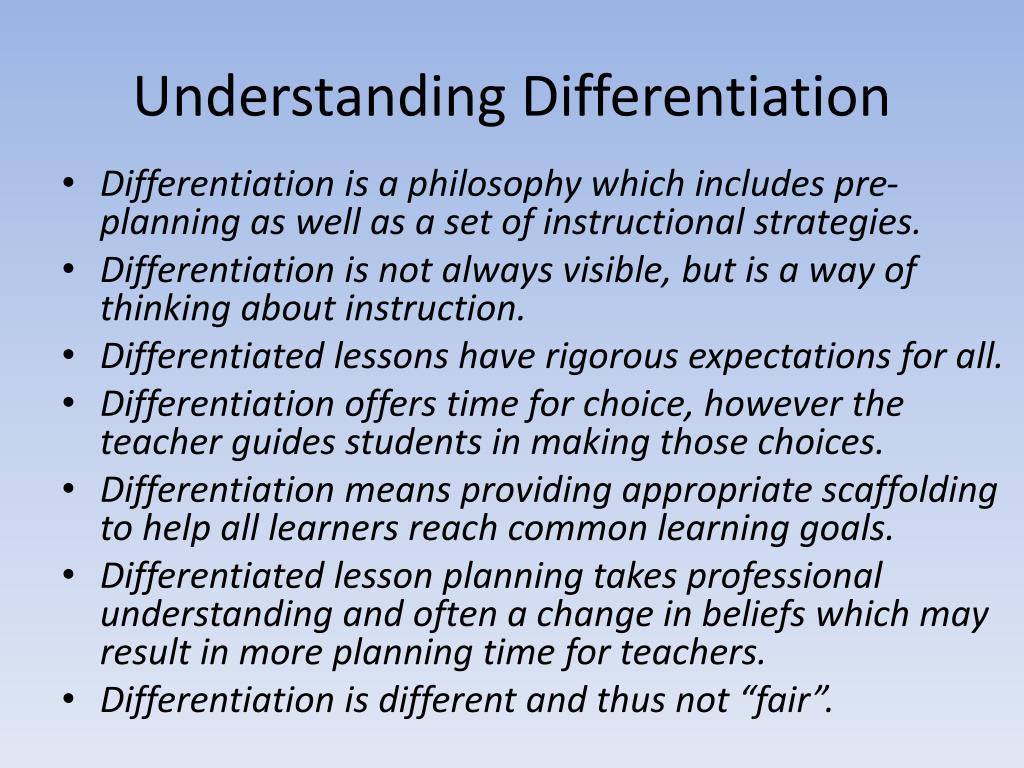 Understanding Differentiation

• Differentiation is a philosophy which includes pre-planning as well as a set of instructional strategies.
• Differentiation is not always visible, but is a way of thinking about instruction.
• Differentiated lessons have rigorous expectations for all.
• Differentiation offers time for choice, however the teacher guides students in making those choices.
• Differentiation means providing appropriate scaffolding to help all learners reach common learning goals.
• Differentiated lesson planning takes professional understanding and often a change in beliefs which may result in more planning time for teachers.
• Differentiation is different and thus not “fair”.